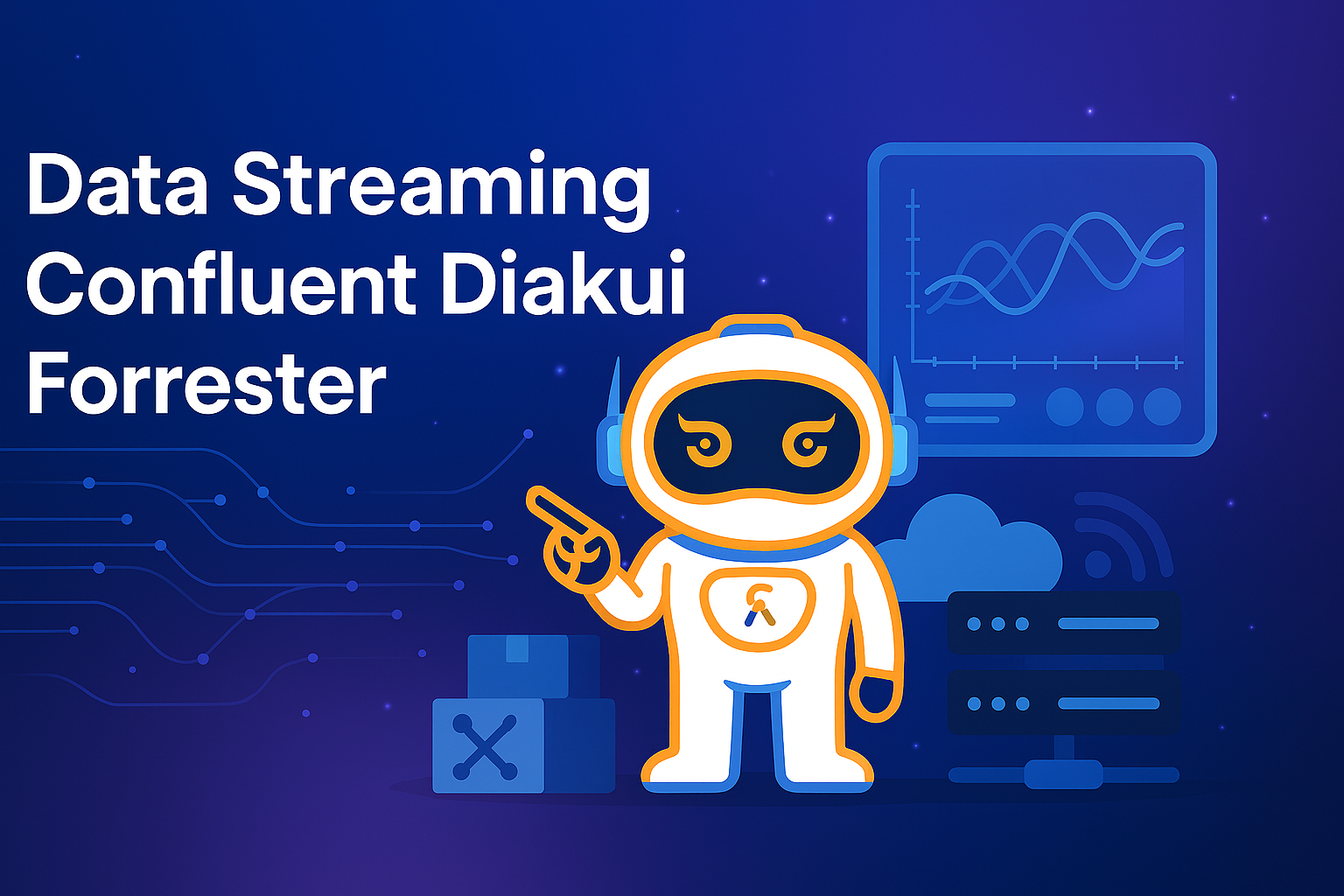 Data Streaming Confluent Diakui Forrester